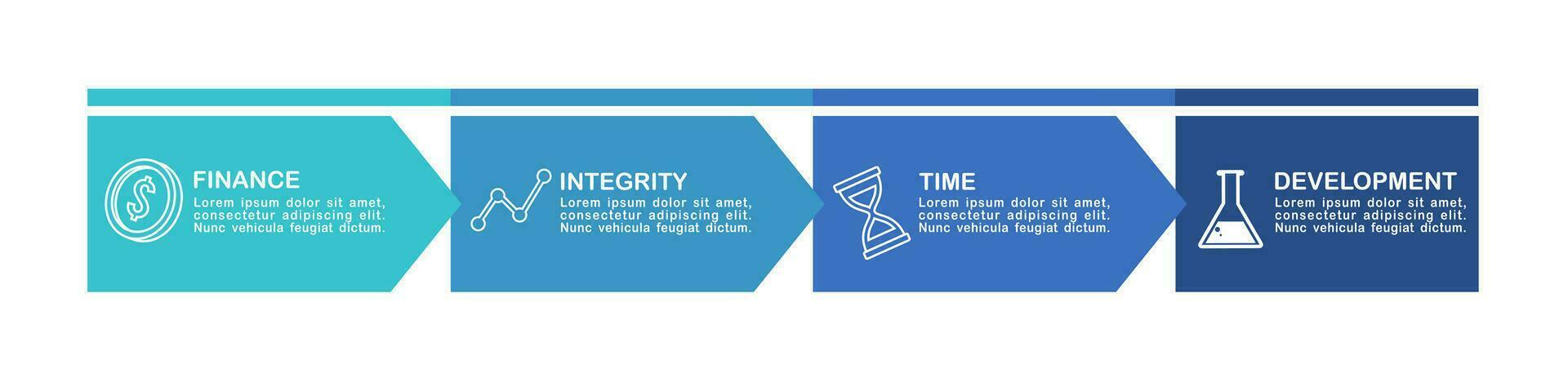 FINANCE
Lorem ipsum dolor sit amet, consectetur adipiscing elit. Nunc vehicula feugiat dictum.

INTEGRITY
Lorem ipsum dolor sit amet, consectetur adipiscing elit. Nunc vehicula feugiat dictum.

TIME
Lorem ipsum dolor sit amet, consectetur adipiscing elit. Nunc vehicula feugiat dictum.

DEVELOPMENT
Lorem ipsum dolor sit amet, consectetur adipiscing elit. Nunc vehicula feugiat dictum.